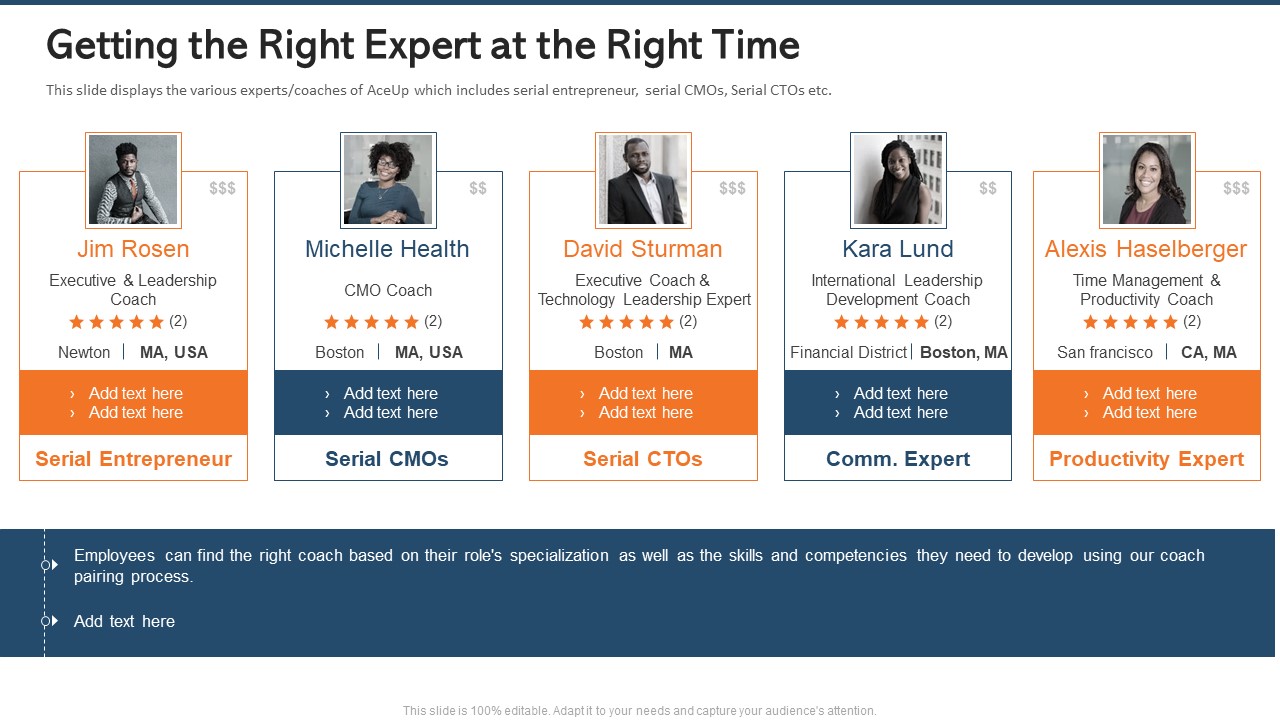 Getting the Right Expert at the Right Time

This slide displays the various experts/coaches of AceUp which includes serial entrepreneur, serial CMOs, Serial CTOs etc.

$$$
Jim Rosen
Executive & Leadership Coach
(2)
Newton | MA, USA
› Add text here
› Add text here
Serial Entrepreneur

$$
Michelle Health
CMO Coach
(2)
Boston | MA, USA
› Add text here
› Add text here
Serial CMOs

$$$
David Sturman
Executive Coach & Technology Leadership Expert
(2)
Boston | MA
› Add text here
› Add text here
Serial CTOs

$$
Kara Lund
International Leadership Development Coach
(2)
Financial District | Boston, MA
› Add text here
› Add text here
Comm. Expert

$$$
Alexis Haselberger
Time Management & Productivity Coach
(2)
San francisco | CA, MA
› Add text here
› Add text here
Productivity Expert

Employees can find the right coach based on their role's specialization as well as the skills and competencies they need to develop using our coach pairing process.

Add text here

This slide is 100% editable. Adapt it to your needs and capture your audience's attention.